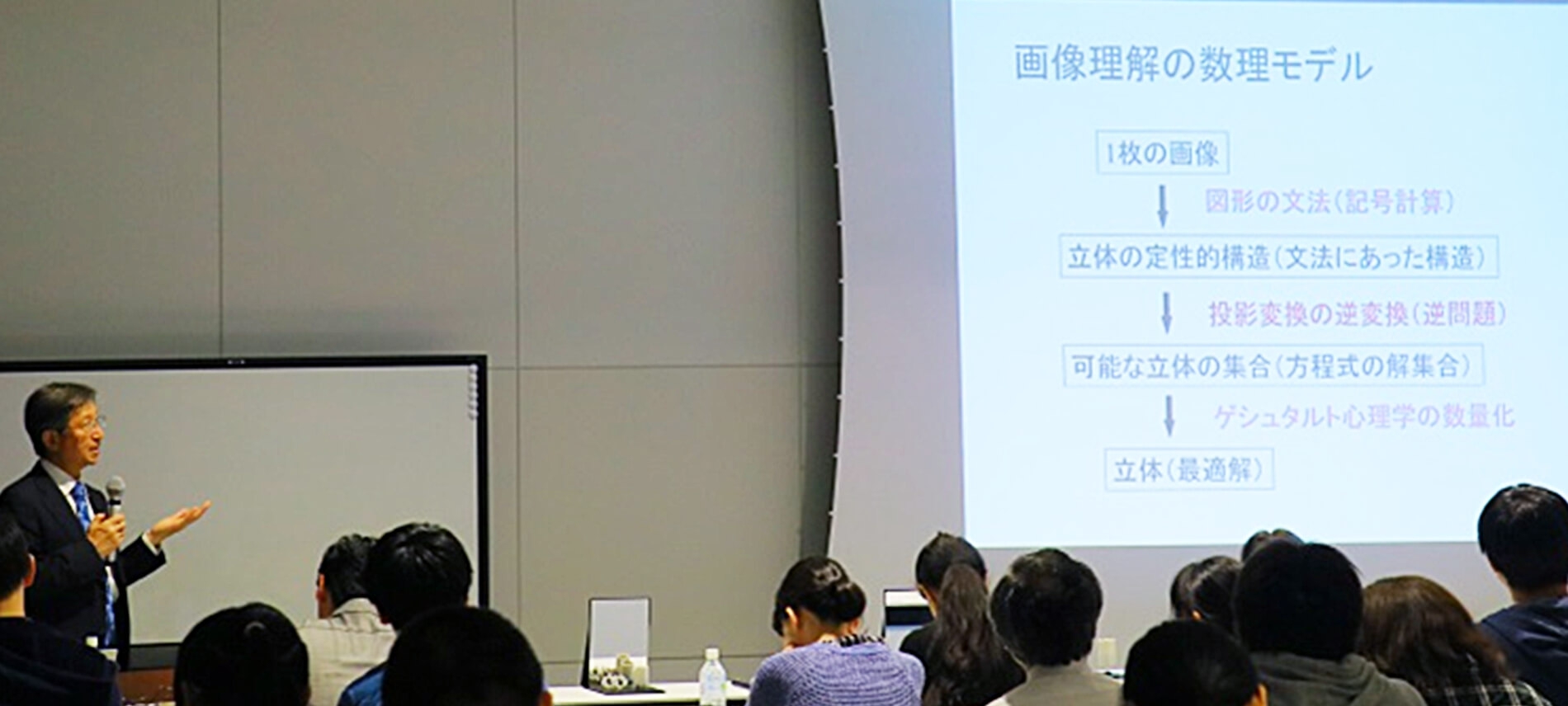 画像理解の数理モデル

1枚の画像

図形の文法（記号計算）

立体の定性的構造（文法にあった構造）

投影変換の逆変換（逆問題）

可能な立体の集合（方程式の解集合）

ゲシュタルト心理学の数量化

立体（最適解）